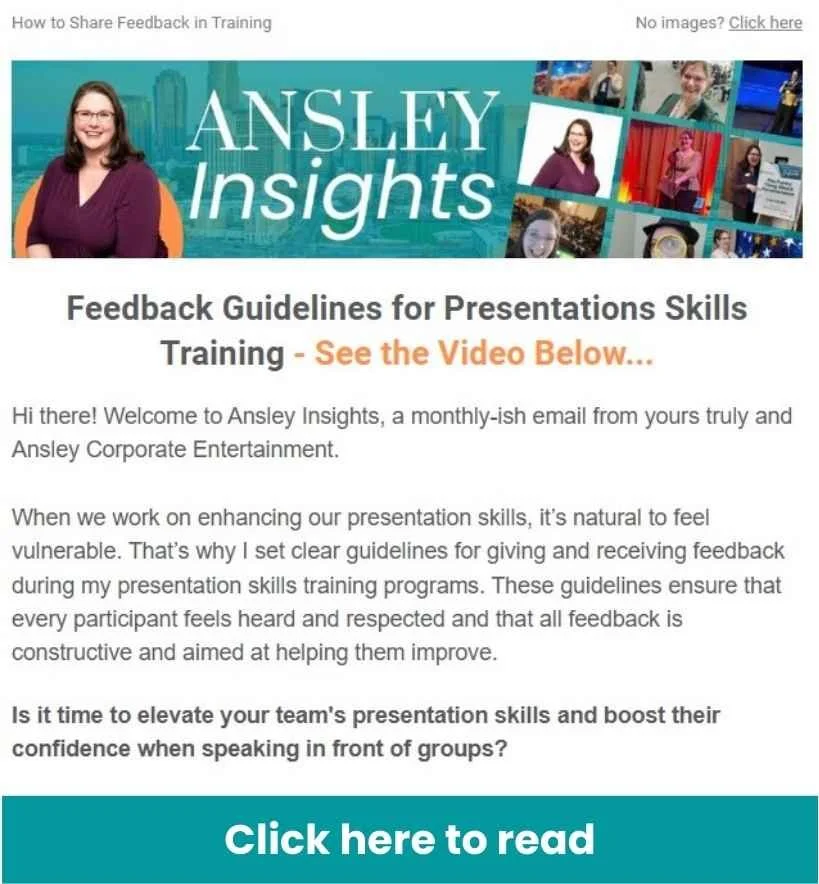 How to Share Feedback in Training

No images? Click here

ANSLEY Insights

Feedback Guidelines for Presentations Skills Training - See the Video Below...

Hi there! Welcome to Ansley Insights, a monthly-ish email from yours truly and Ansley Corporate Entertainment.

When we work on enhancing our presentation skills, it's natural to feel vulnerable. That's why I set clear guidelines for giving and receiving feedback during my presentation skills training programs. These guidelines ensure that every participant feels heard and respected and that all feedback is constructive and aimed at helping them improve.

Is it time to elevate your team's presentation skills and boost their confidence when speaking in front of groups?

Click here to read